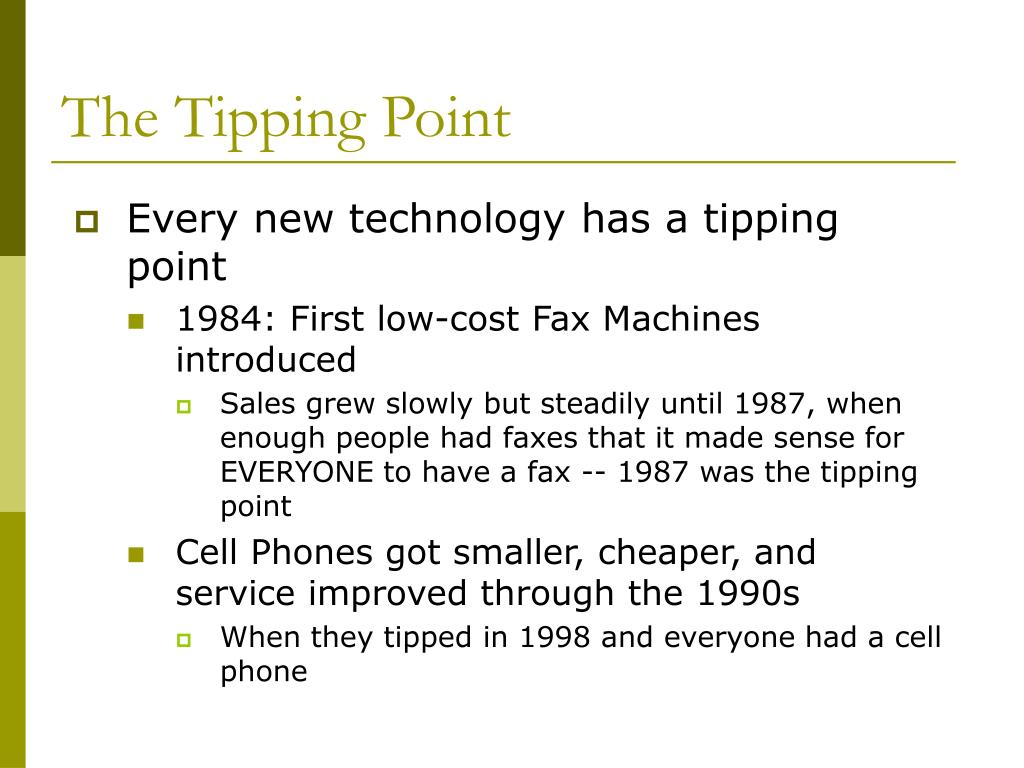 The Tipping Point

Every new technology has a tipping point

1984: First low-cost Fax Machines introduced

Sales grew slowly but steadily until 1987, when enough people had faxes that it made sense for EVERYONE to have a fax -- 1987 was the tipping point

Cell Phones got smaller, cheaper, and service improved through the 1990s

When they tipped in 1998 and everyone had a cell phone